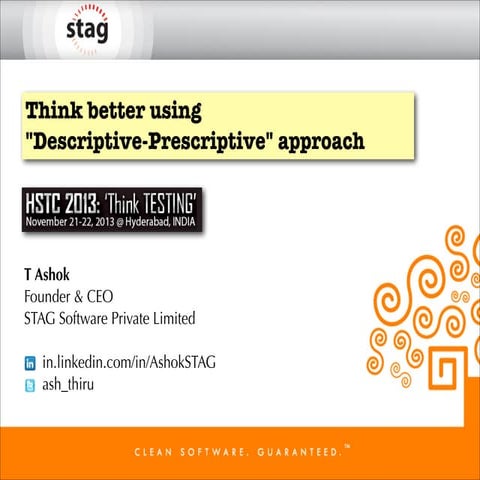 stag

Think better using "Descriptive-Prescriptive" approach

HSTC 2013: 'Think TESTING'
November 21-22, 2013 @ Hyderabad, INDIA

T Ashok
Founder & CEO
STAG Software Private Limited

in.linkedin.com/in/AshokSTAG
ash_thiru

CLEAN SOFTWARE. GUARANTEED.™